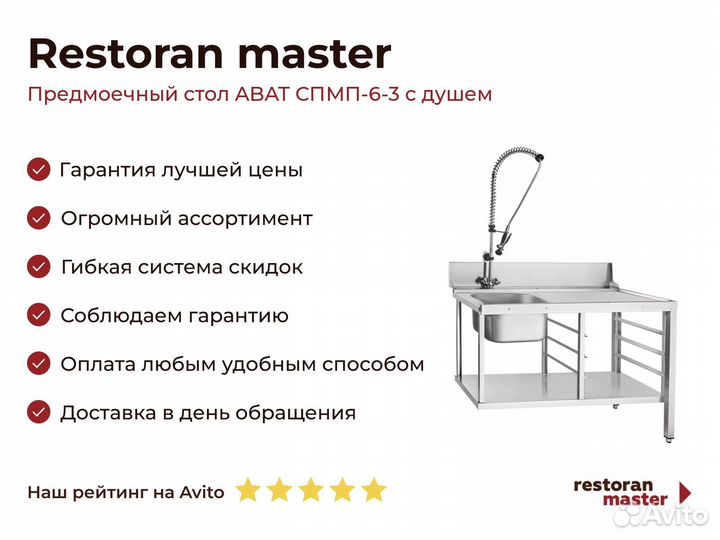 Restoran master

Предмоечный стол АВАТ СПМП-6-3 с душем

Гарантия лучшей цены

Огромный ассортимент

Гибкая система скидок

Соблюдаем гарантию

Оплата любым удобным способом

Доставка в день обращения

Наш рейтинг на Avito

restoran master

Avito